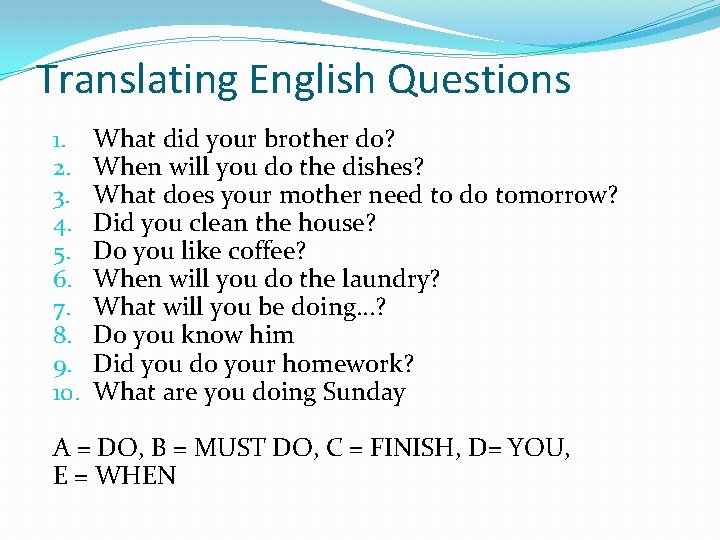 Translating English Questions

1. What did your brother do?
2. When will you do the dishes?
3. What does your mother need to do tomorrow?
4. Did you clean the house?
5. Do you like coffee?
6. When will you do the laundry?
7. What will you be doing…?
8. Do you know him
9. Did you do your homework?
10. What are you doing Sunday

A = DO, B = MUST DO, C = FINISH, D= YOU, E = WHEN